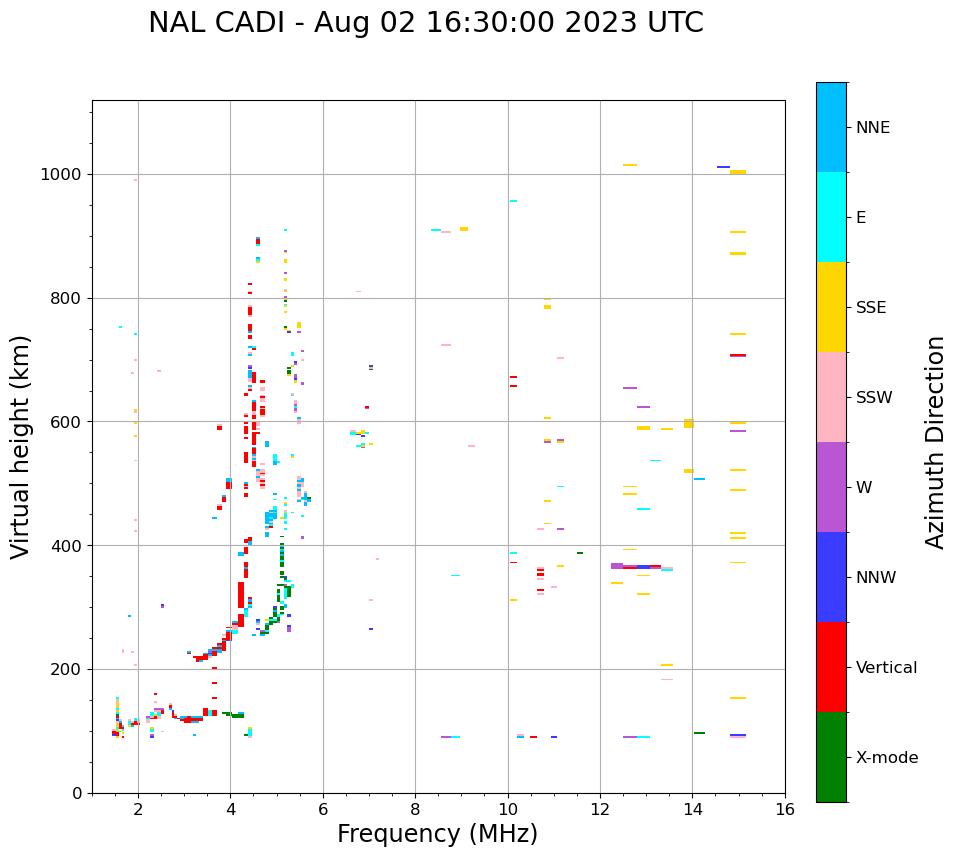 NAL CADI - Aug 02 16:30:00 2023 UTC

Virtual height (km)

1000
800
600
400
200
0

2
4
6
8
10
12
14
16

Frequency (MHz)

NNE
E
SSE
SSW
W
NNW
Vertical
X-mode

Azimuth Direction